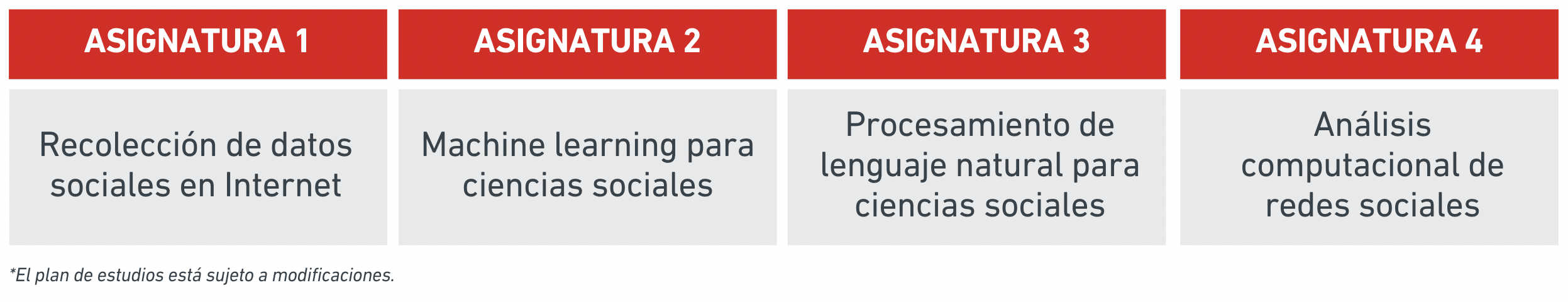 | ASIGNATURA 1 | ASIGNATURA 2 | ASIGNATURA 3 | ASIGNATURA 4 |
|---|---|---|---|
| Recolección de datos sociales en Internet | Machine learning para ciencias sociales | Procesamiento de lenguaje natural para ciencias sociales | Análisis computacional de redes sociales |

*El plan de estudios está sujeto a modificaciones.